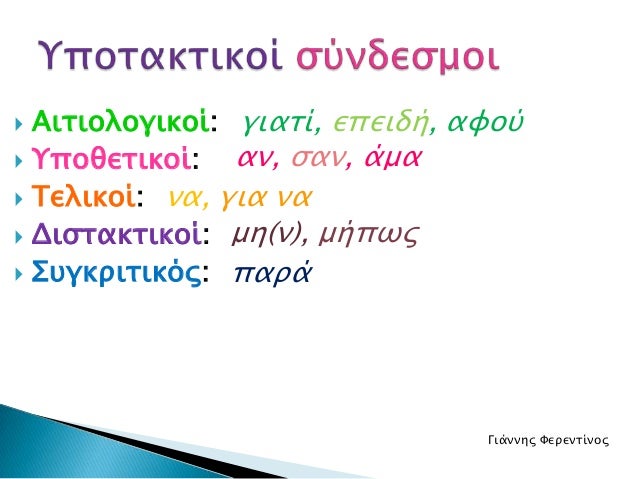 Υποτακτικοί σύνδεσμοι

Αιτιολογικοί: γιατί, επειδή, αφού
Υποθετικοί: αν, σαν, άμα
Τελικοί: να, για να
Διστακτικοί: μη(ν), μήπως
Συγκριτικός: παρά

Γιάννης Φερεντίνος